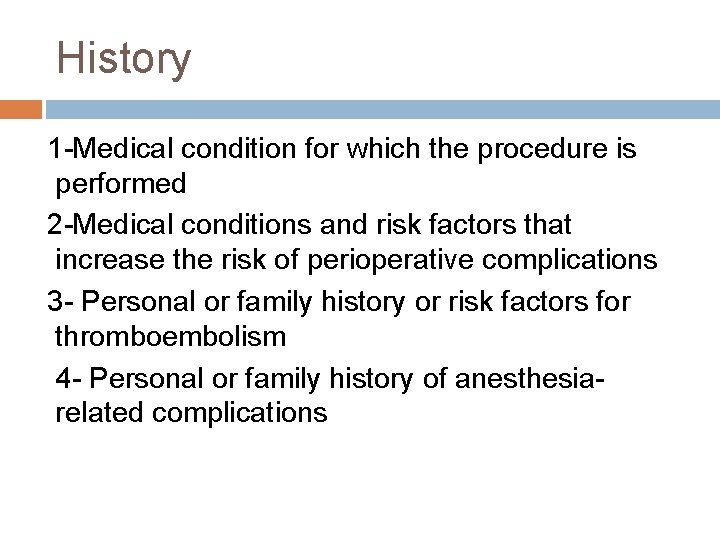 History

1-Medical condition for which the procedure is performed

2-Medical conditions and risk factors that increase the risk of perioperative complications

3- Personal or family history or risk factors for thromboembolism

4- Personal or family history of anesthesia-related complications